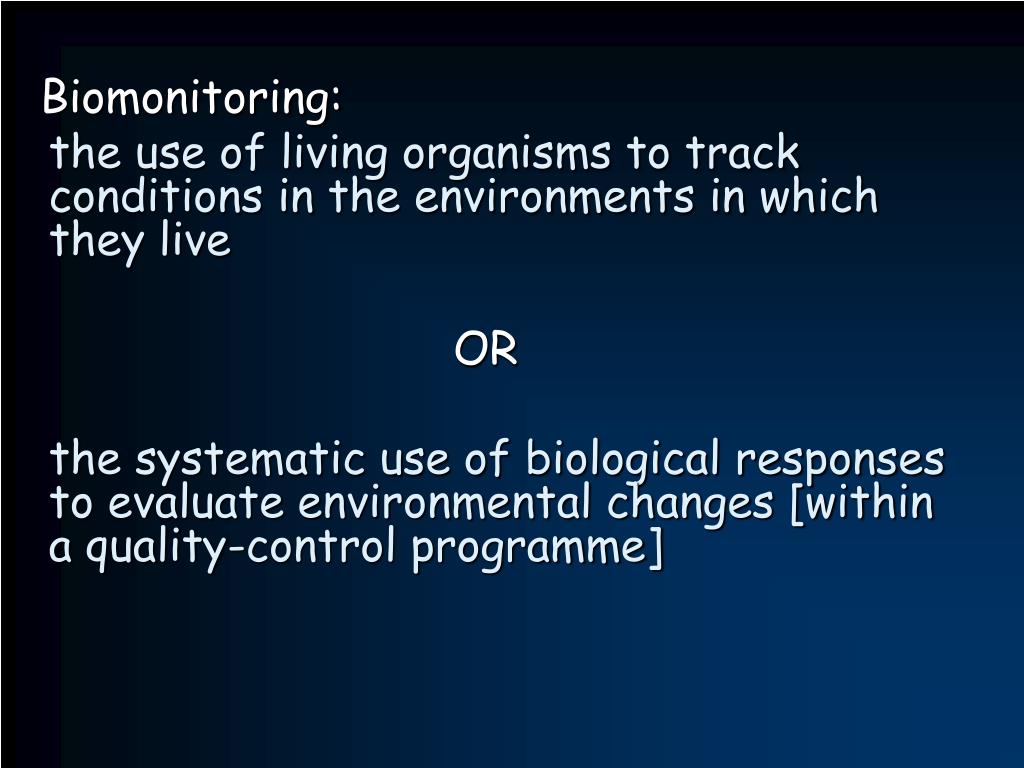 Biomonitoring:

the use of living organisms to track conditions in the environments in which they live

OR

the systematic use of biological responses to evaluate environmental changes [within a quality-control programme]